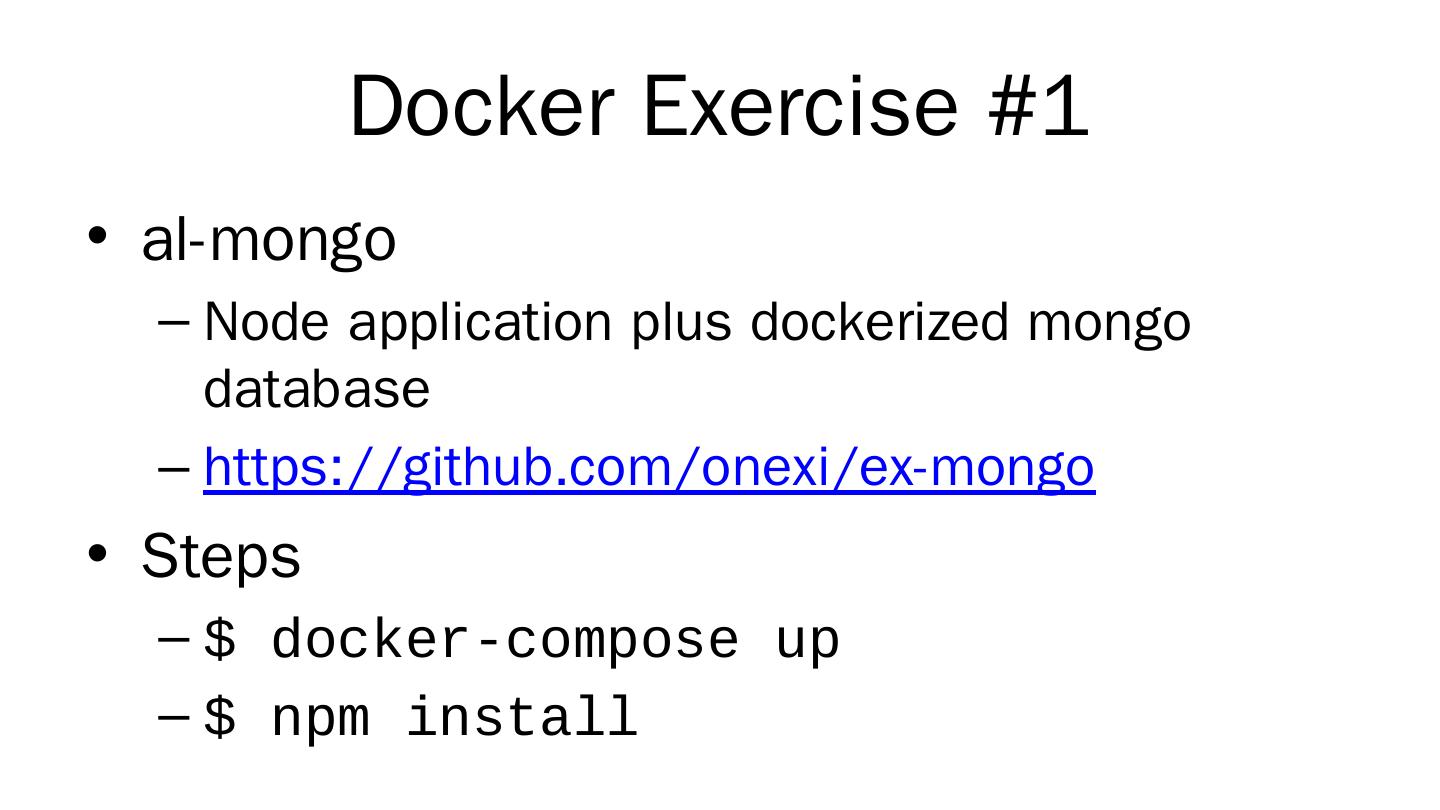 Docker Exercise #1

• al-mongo
  – Node application plus dockerized mongo database
  – https://github.com/onexi/ex-mongo
• Steps
  – $ docker-compose up
  – $ npm install